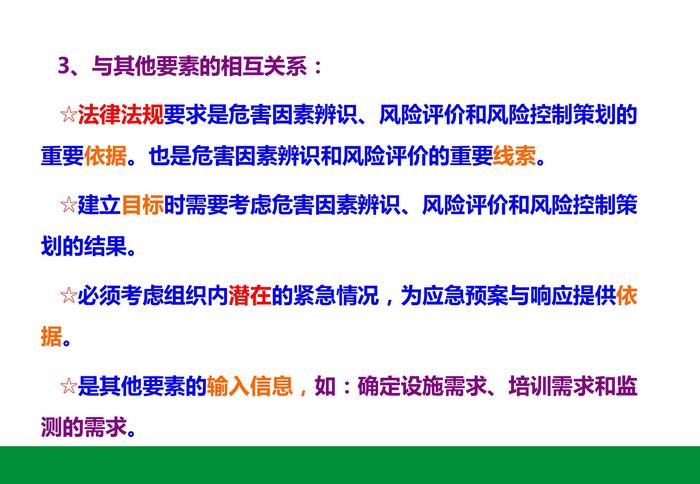 3、与其他要素的相互关系：

☆法律法规要求是危害因素辨识、风险评价和风险控制策划的重要依据。也是危害因素辨识和风险评价的重要线索。

☆建立目标时需要考虑危害因素辨识、风险评价和风险控制策划的结果。

☆必须考虑组织内潜在的紧急情况，为应急预案与响应提供依据。

☆是其他要素的输入信息，如：确定设施需求、培训需求和监测的需求。